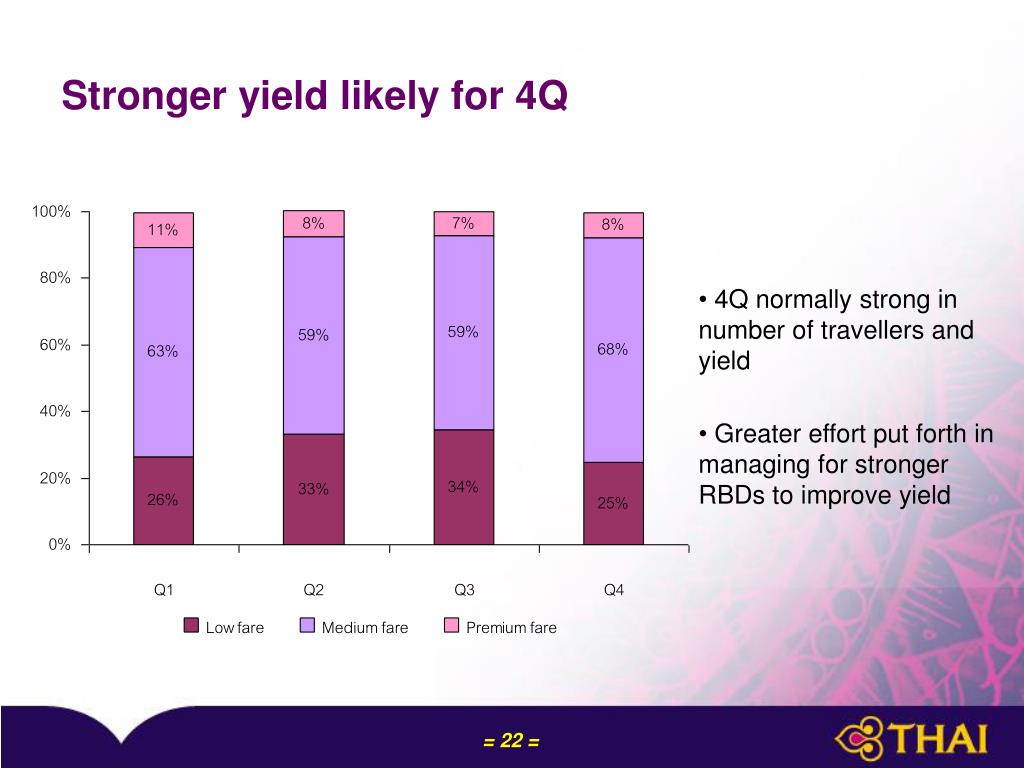 Stronger yield likely for 4Q

100%
80%
60%
40%
20%
0%

11%
63%
26%

8%
59%
33%

7%
59%
34%

8%
68%
25%

Q1 Q2 Q3 Q4

Low fare Medium fare Premium fare

• 4Q normally strong in number of travellers and yield

• Greater effort put forth in managing for stronger RBDs to improve yield

= 22 =

THAI